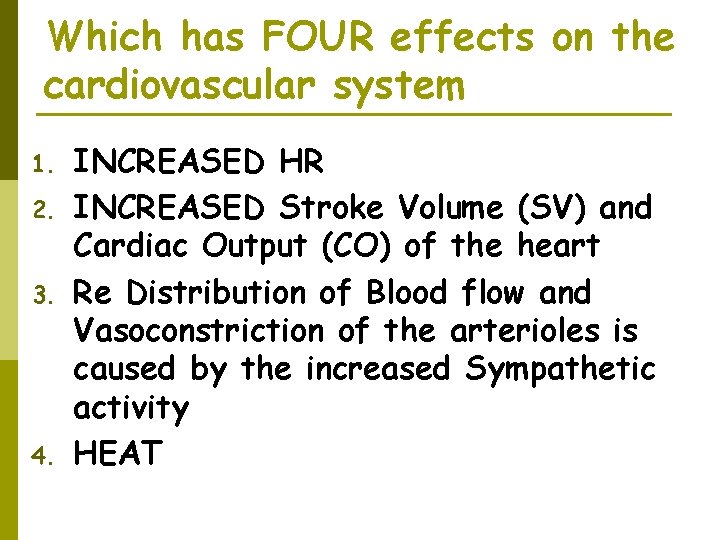 Which has FOUR effects on the cardiovascular system

1. INCREASED HR
2. INCREASED Stroke Volume (SV) and Cardiac Output (CO) of the heart
3. Re Distribution of Blood flow and Vasoconstriction of the arterioles is caused by the increased Sympathetic activity
4. HEAT